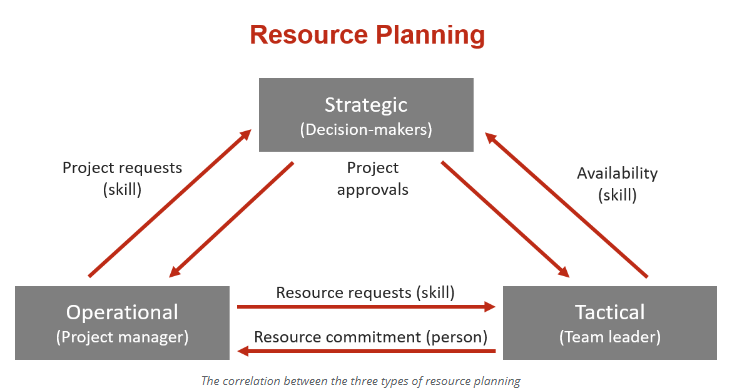 Resource Planning

Strategic
(Decision-makers)

Project requests
(skill)

Project
approvals

Availability
(skill)

Operational
(Project manager)

Resource requests (skill)

Resource commitment (person)

Tactical
(Team leader)

The correlation between the three types of resource planning